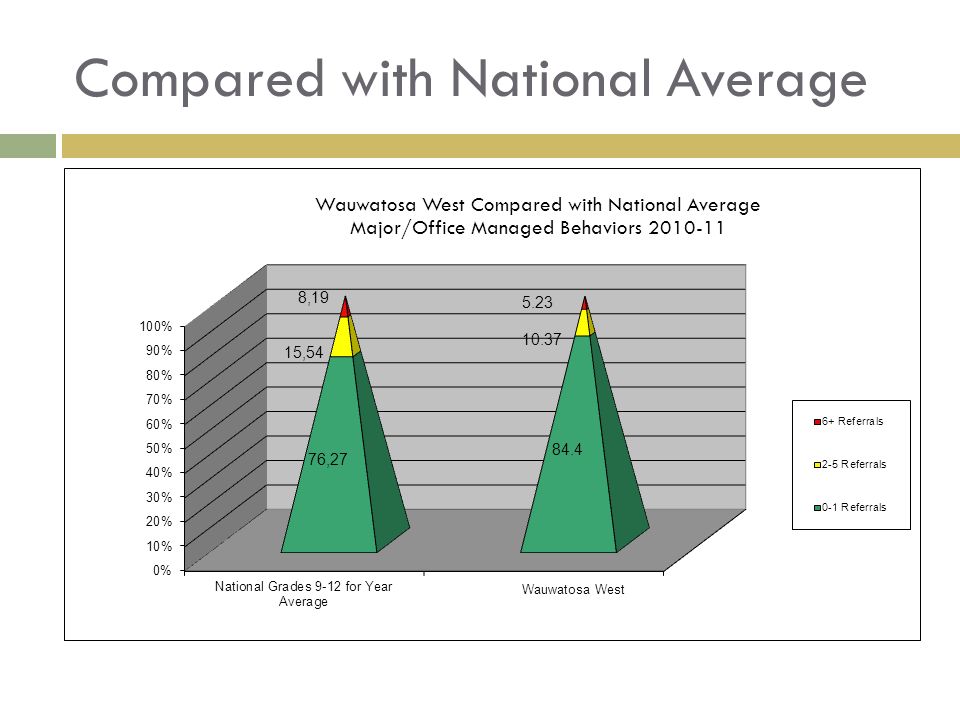 Compared with National Average

Wauwatosa West Compared with National Average
Major/Office Managed Behaviors 2010-11

100%
90%
80%
70%
60%
50%
40%
30%
20%
10%
0%

8,19
15,54
76,27

5.23
10.37
84.4

National Grades 9-12 for Year Average

Wauwatosa West

6+ Referrals
2-5 Referrals
0-1 Referrals